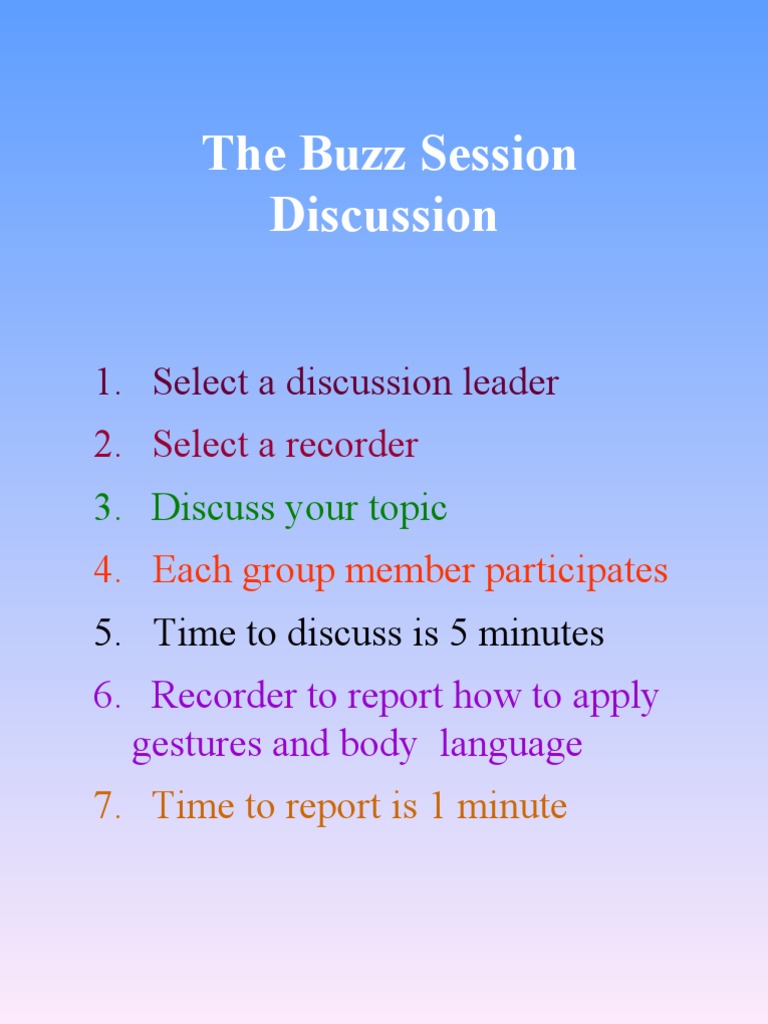 The Buzz Session Discussion

1. Select a discussion leader
2. Select a recorder
3. Discuss your topic
4. Each group member participates
5. Time to discuss is 5 minutes
6. Recorder to report how to apply gestures and body language
7. Time to report is 1 minute